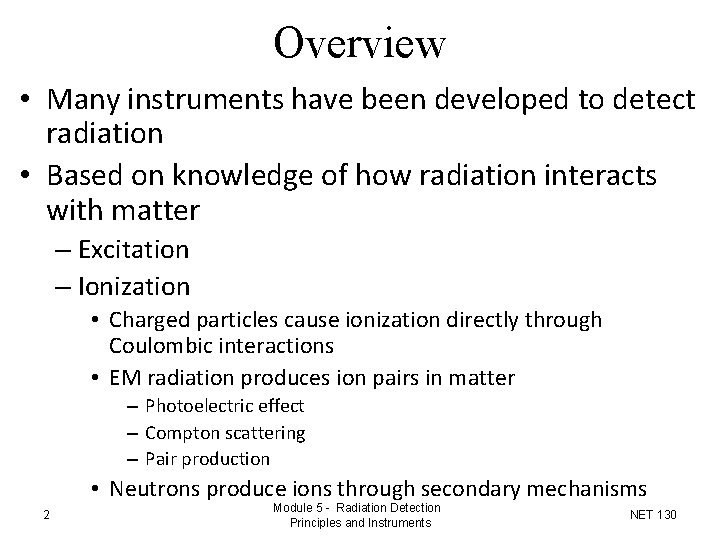 Overview

• Many instruments have been developed to detect radiation
• Based on knowledge of how radiation interacts with matter
– Excitation
– Ionization
• Charged particles cause ionization directly through Coulombic interactions
• EM radiation produces ion pairs in matter
– Photoelectric effect
– Compton scattering
– Pair production
• Neutrons produce ions through secondary mechanisms

2

Module 5 - Radiation Detection Principles and Instruments

NET 130